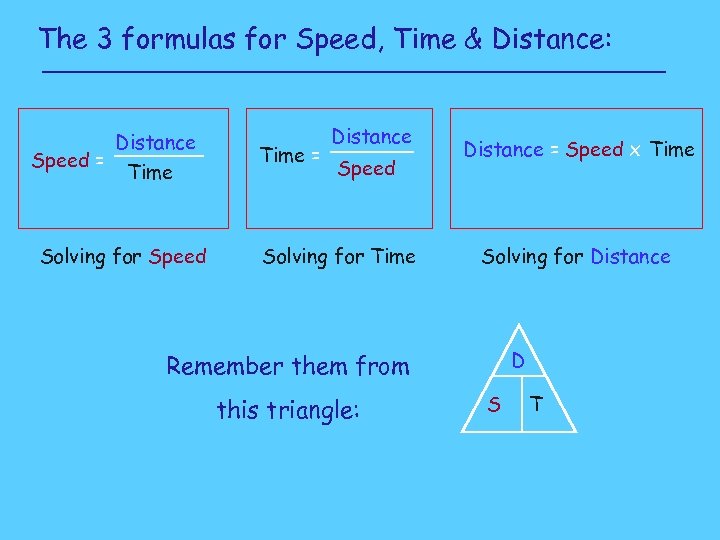 The 3 formulas for Speed, Time & Distance:

$\text{Speed} = \frac{\text{Distance}}{\text{Time}}$

Solving for Speed

$\text{Time} = \frac{\text{Distance}}{\text{Speed}}$

Solving for Time

$\text{Distance} = \text{Speed} \times \text{Time}$

Solving for Distance

Remember them from this triangle:

D

S

T